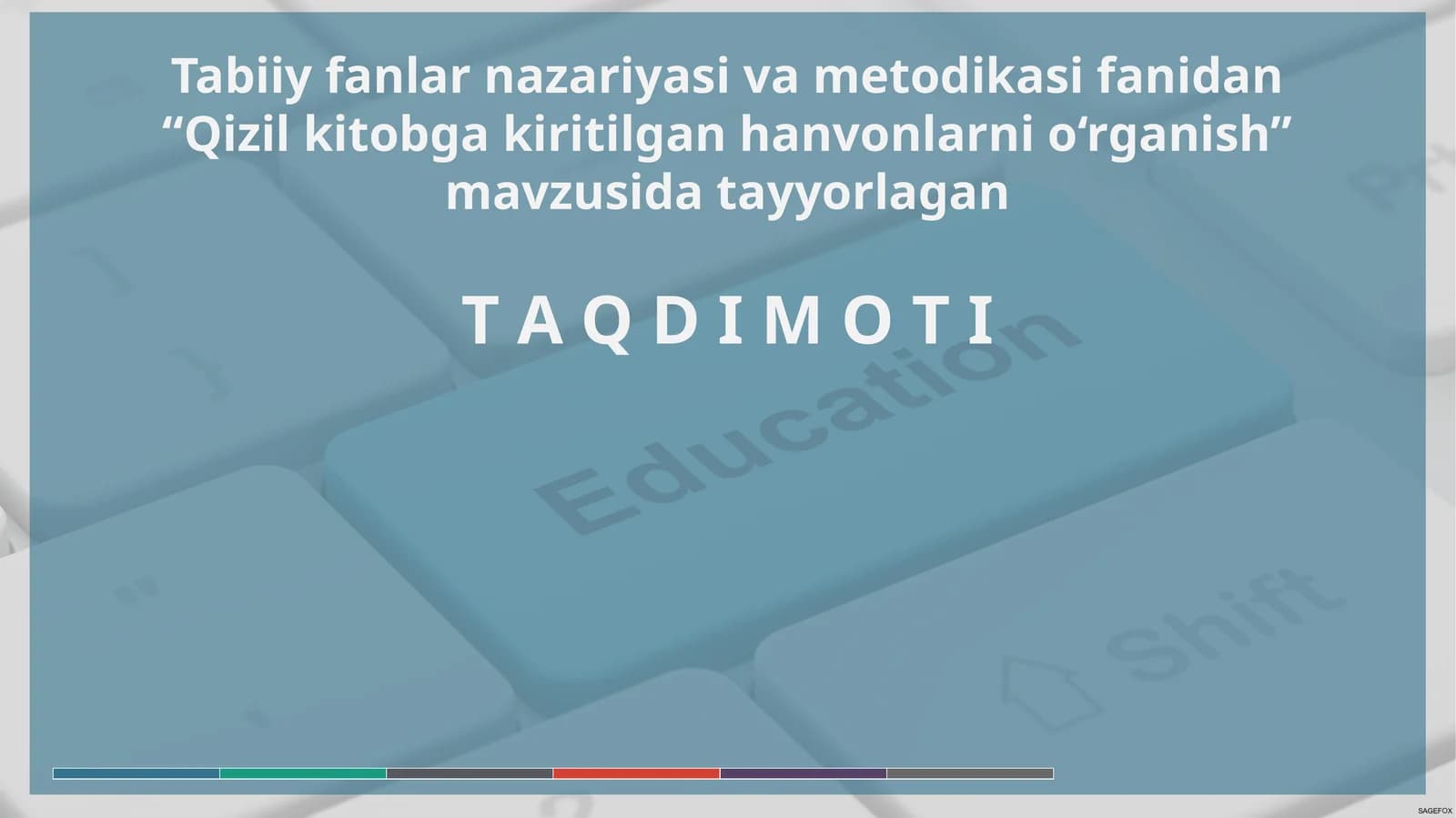 Tabiiy fanlar nazariyasi va metodikasi fanidan “Qizil kitobga kiritilgan hanvonlarni o‘rganish” mavzusida tayyorlagan

T A Q D I M O T I

Education

Shift

SAGEFOX